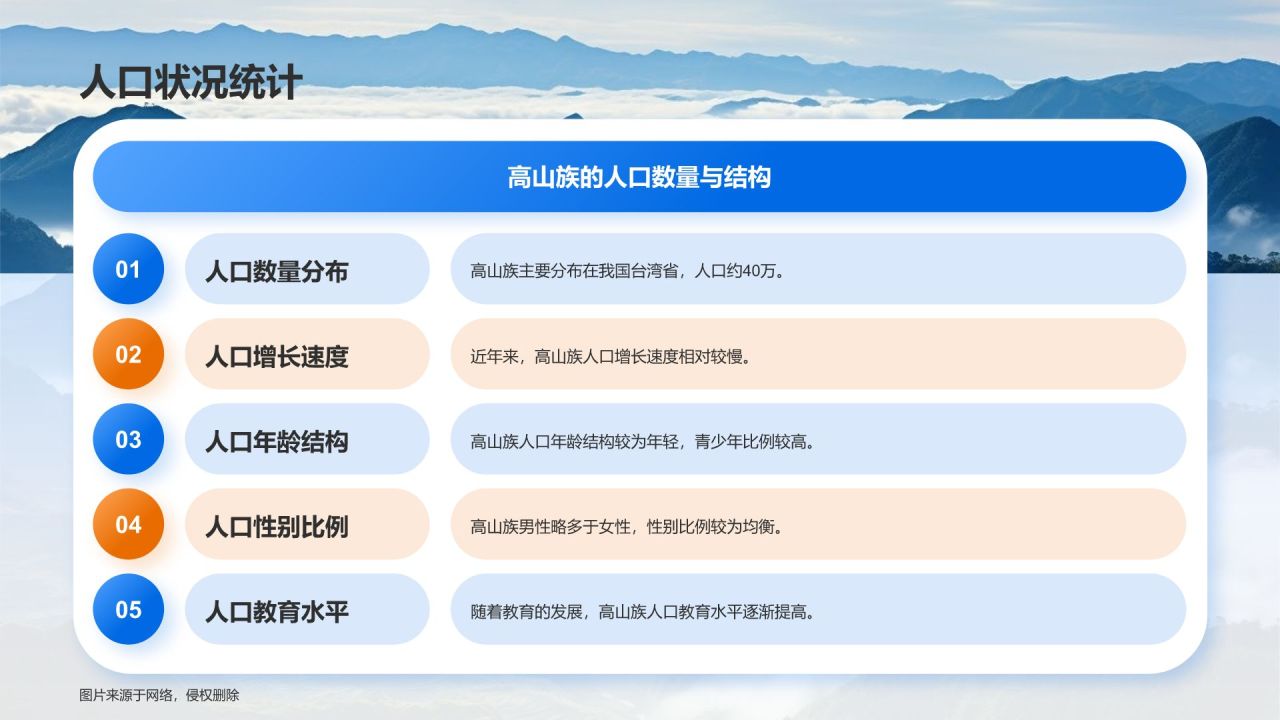 人口状况统计

高山族的人口数量与结构

01
人口数量分布
高山族主要分布在我国台湾省，人口约40万。

02
人口增长速度
近年来，高山族人口增长速度相对较慢。

03
人口年龄结构
高山族人口年龄结构较为年轻，青少年比例较高。

04
人口性别比例
高山族男性略多于女性，性别比例较为均衡。

05
人口教育水平
随着教育的发展，高山族人口教育水平逐渐提高。

图片来源于网络，侵权删除